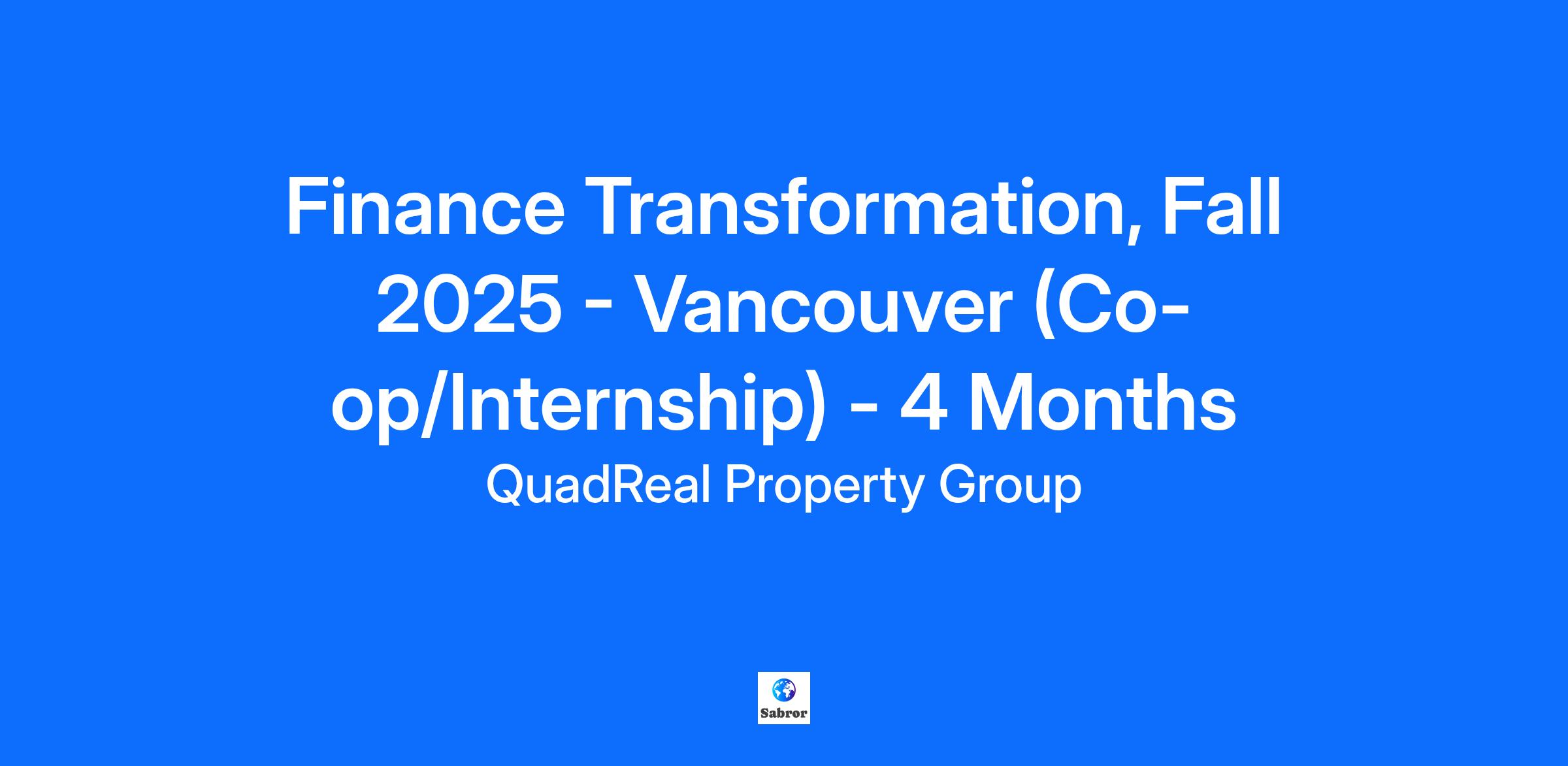 Finance Transformation, Fall 2025 - Vancouver (Co-op/Internship) - 4 Months

QuadReal Property Group

Sabror